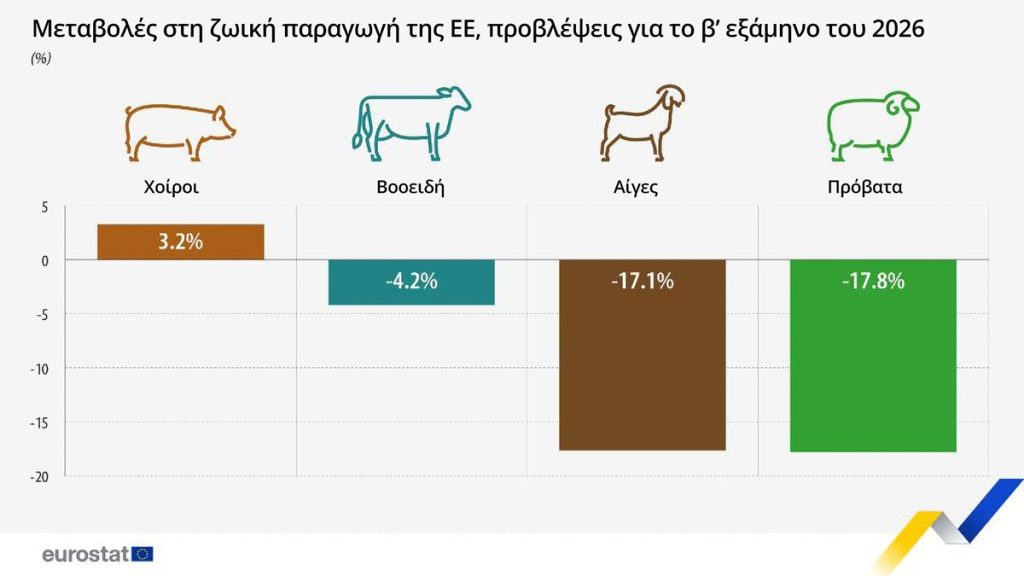 Μεταβολές στη ζωική παραγωγή της ΕΕ, προβλέψεις για το β' εξάμηνο του 2026

(%)

Χοίροι

Βοοειδή

Αίγες

Πρόβατα

5

0

-5

-10

-15

-20

3.2%

-4.2%

-17.1%

-17.8%

eurostat